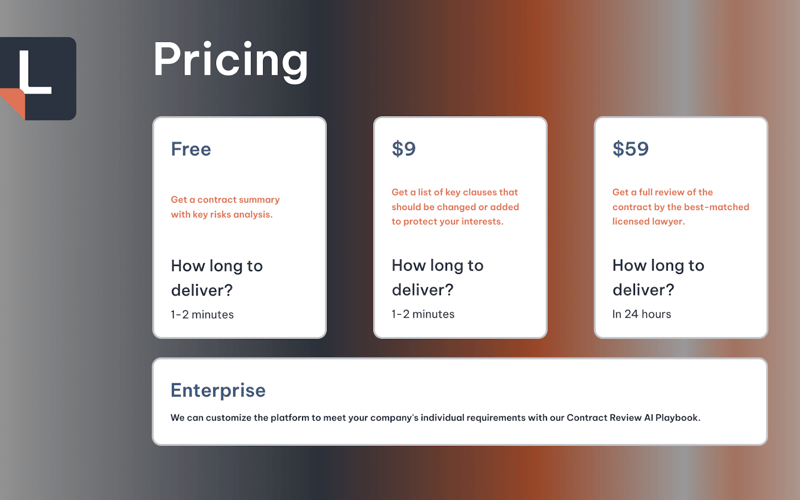 L

Pricing

Free

Get a contract summary with key risks analysis.

How long to deliver?

1-2 minutes

$9

Get a list of key clauses that should be changed or added to protect your interests.

How long to deliver?

1-2 minutes

$59

Get a full review of the contract by the best-matched licensed lawyer.

How long to deliver?

In 24 hours

Enterprise

We can customize the platform to meet your company's individual requirements with our Contract Review AI Playbook.